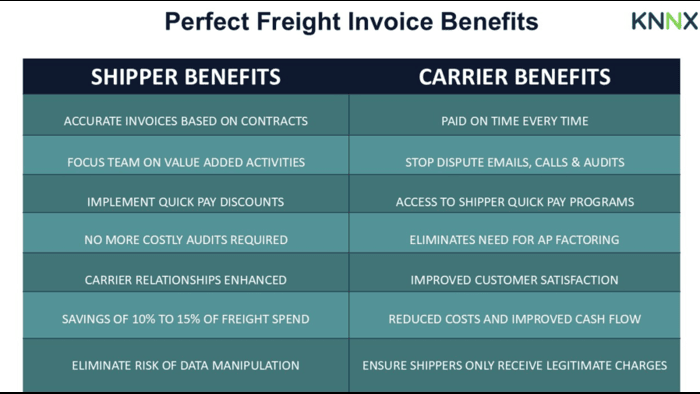 Perfect Freight Invoice Benefits

KNNX

| SHIPPER BENEFITS | CARRIER BENEFITS |
|---|---|
| ACCURATE INVOICES BASED ON CONTRACTS | PAID ON TIME EVERY TIME |
| FOCUS TEAM ON VALUE ADDED ACTIVITIES | STOP DISPUTE EMAILS, CALLS & AUDITS |
| IMPLEMENT QUICK PAY DISCOUNTS | ACCESS TO SHIPPER QUICK PAY PROGRAMS |
| NO MORE COSTLY AUDITS REQUIRED | ELIMINATES NEED FOR AP FACTORING |
| CARRIER RELATIONSHIPS ENHANCED | IMPROVED CUSTOMER SATISFACTION |
| SAVINGS OF 10% TO 15% OF FREIGHT SPEND | REDUCED COSTS AND IMPROVED CASH FLOW |
| ELIMINATE RISK OF DATA MANIPULATION | ENSURE SHIPPERS ONLY RECEIVE LEGITIMATE CHARGES |